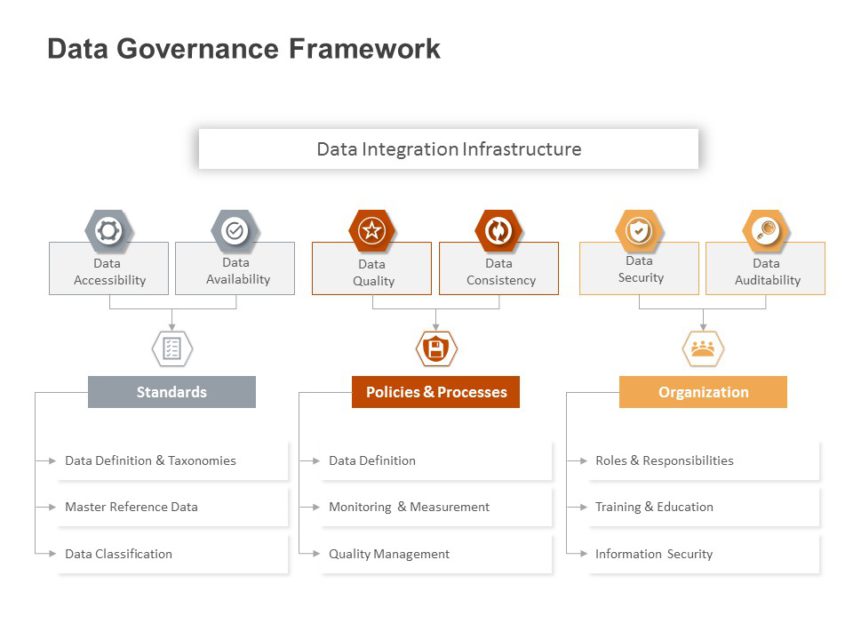 Data Governance Framework

Data Integration Infrastructure

Data Accessibility

Data Availability

Data Quality

Data Consistency

Data Security

Data Auditability

Standards

Data Definition & Taxonomies

Master Reference Data

Data Classification

Policies & Processes

Data Definition

Monitoring & Measurement

Quality Management

Organization

Roles & Responsibilities

Training & Education

Information Security